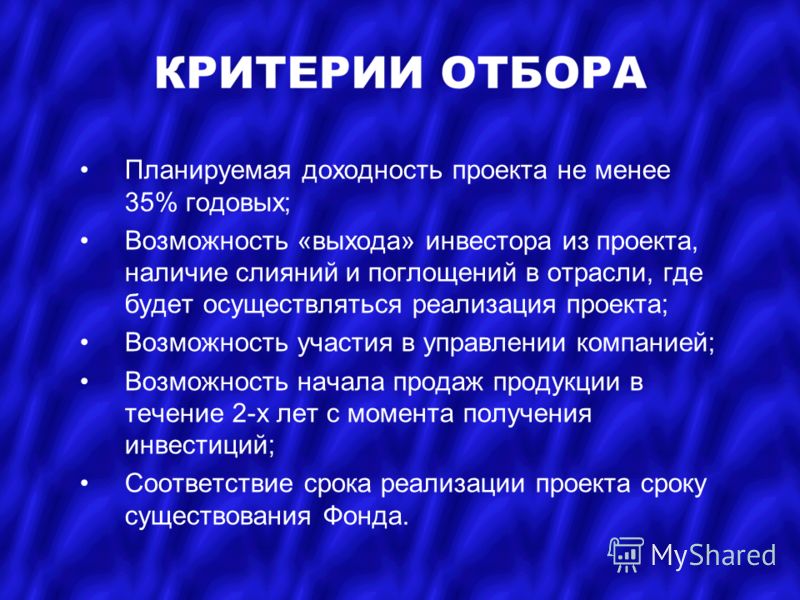 КРИТЕРИИ ОТБОРА

• Планируемая доходность проекта не менее 35% годовых;
• Возможность «выхода» инвестора из проекта, наличие слияний и поглощений в отрасли, где будет осуществляться реализация проекта;
• Возможность участия в управлении компанией;
• Возможность начала продаж продукции в течение 2-х лет с момента получения инвестиций;
• Соответствие срока реализации проекта сроку существования Фонда.

MyShared